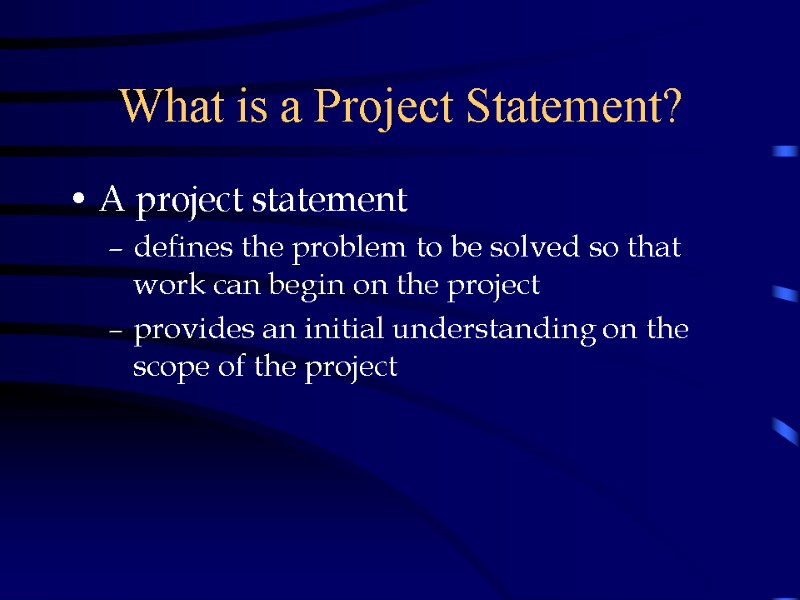 What is a Project Statement?

• A project statement
– defines the problem to be solved so that work can begin on the project
– provides an initial understanding on the scope of the project